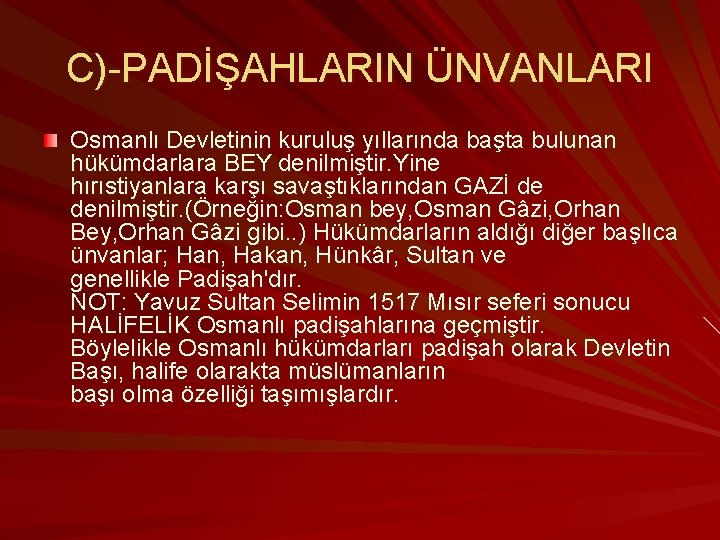 C)-PADİŞAHLARIN ÜNVANLARI

Osmanlı Devletinin kuruluş yıllarında başta bulunan hükümdarlara BEY denilmiştir.Yine hırıstiyanlara karşı savaştıklarından GAZİ de denilmiştir.(Örneğin:Osman bey,Osman Gâzi,Orhan Bey,Orhan Gâzi gibi..) Hükümdarların aldığı diğer başlıca ünvanlar; Han, Hakan, Hünkâr, Sultan ve genellikle Padişah'dır.
NOT: Yavuz Sultan Selimin 1517 Mısır seferi sonucu HALİFELİK Osmanlı padişahlarına geçmiştir. Böylelikle Osmanlı hükümdarları padişah olarak Devletin Başı, halife olarakta müslümanların başı olma özelliği taşımışlardır.